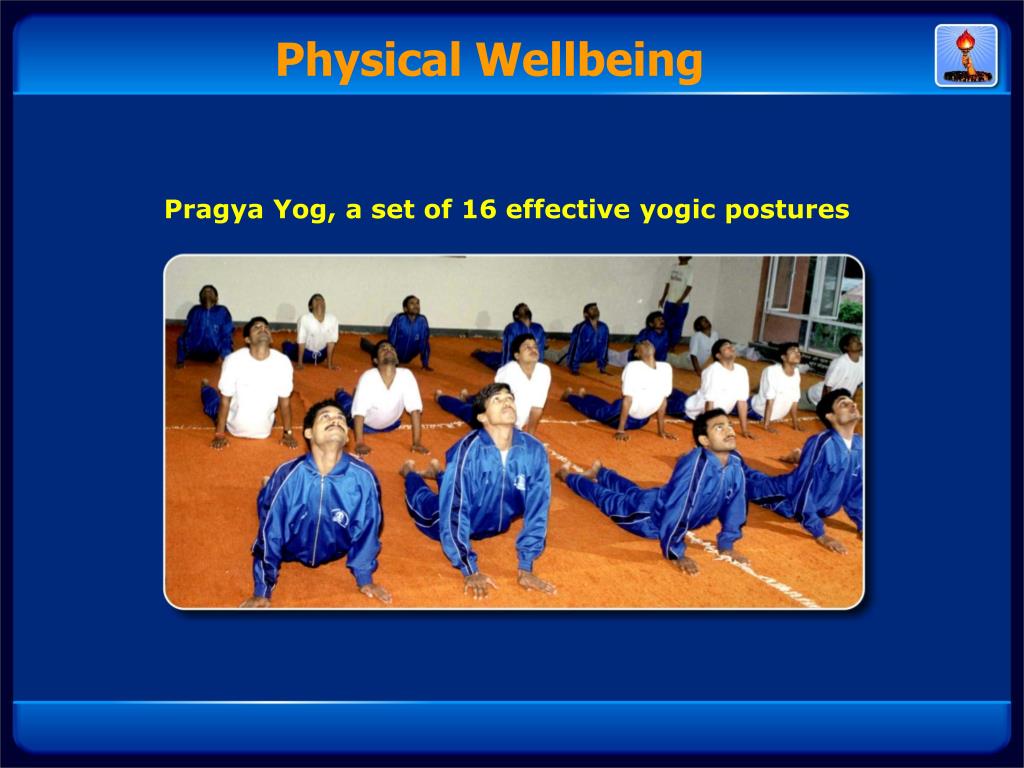 Physical Wellbeing

Pragya Yog, a set of 16 effective yogic postures